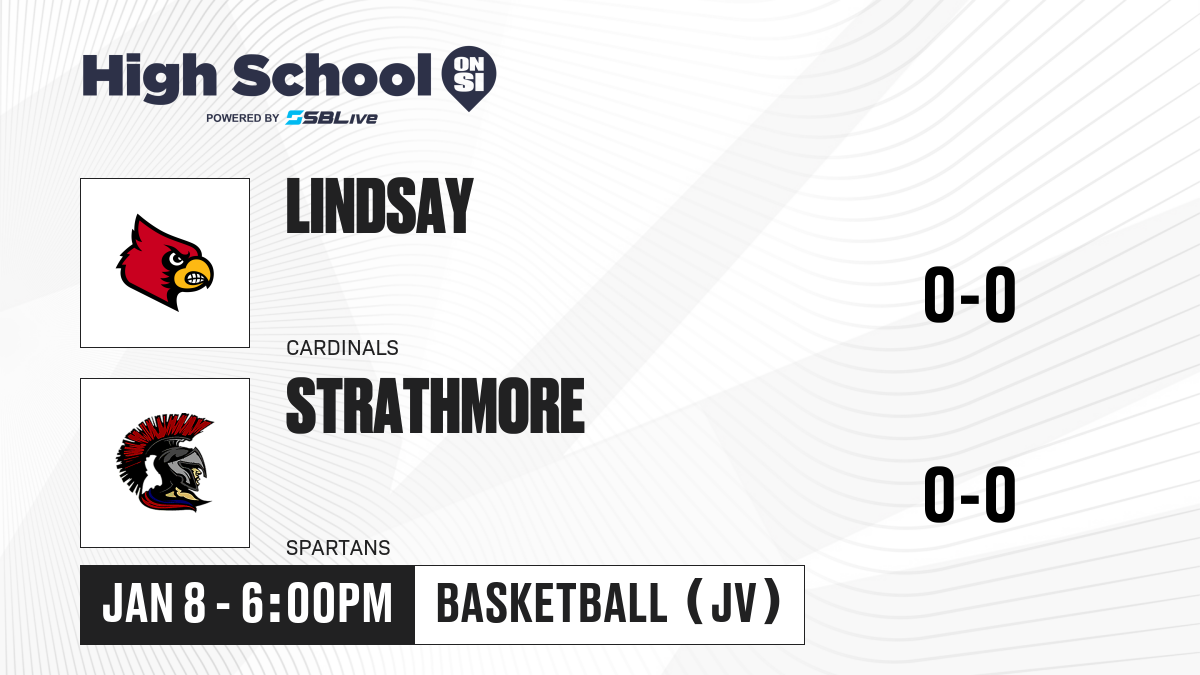 High School ON SI
POWERED BY SBLive

LINDSAY
CARDINALS
0-0

STRATHMORE
SPARTANS
0-0

JAN 8 - 6:00PM
BASKETBALL (JV)